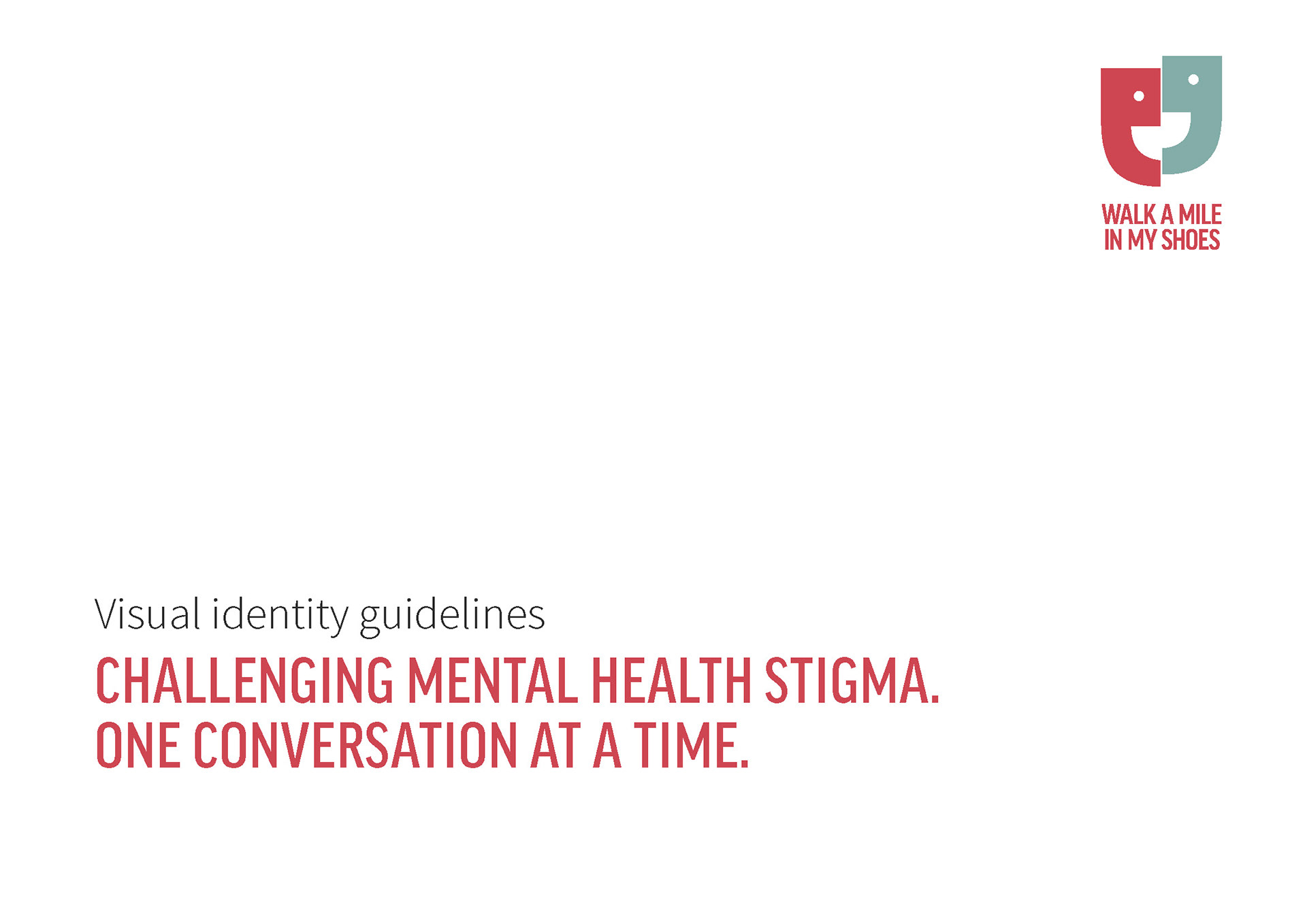 WALK A MILE
IN MY SHOES

Visual identity guidelines

CHALLENGING MENTAL HEALTH STIGMA.
ONE CONVERSATION AT A TIME.